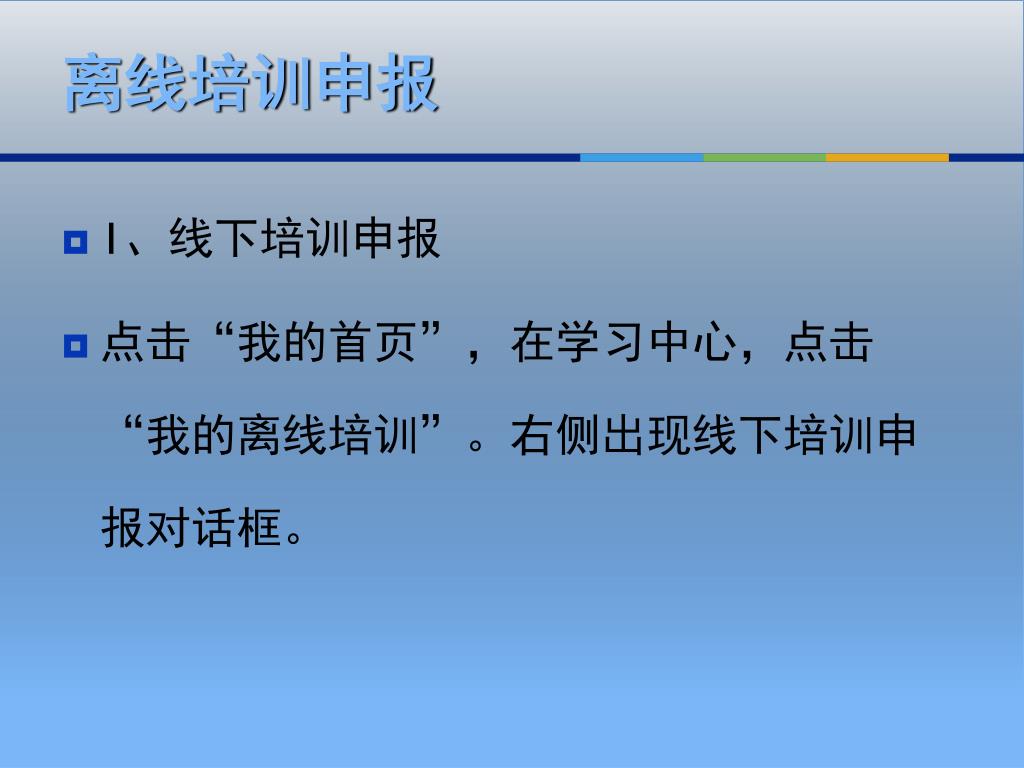 离线培训申报

I、线下培训申报

点击“我的首页”，在学习中心，点击“我的离线培训”。右侧出现线下培训申报对话框。